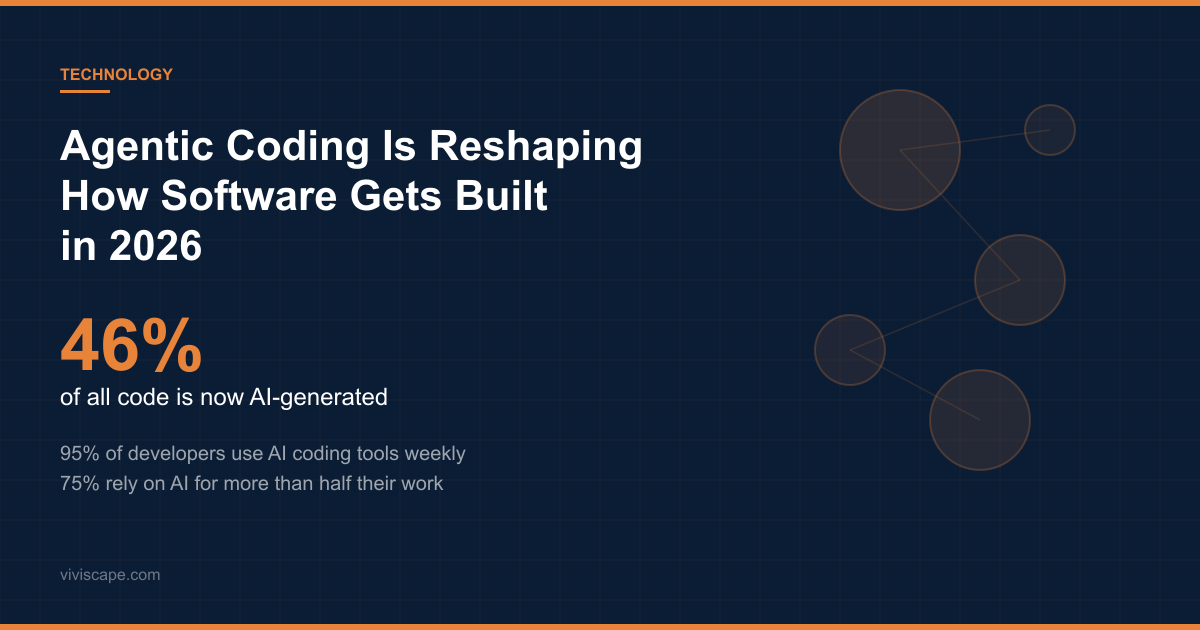 TECHNOLOGY

Agentic Coding Is Reshaping How Software Gets Built in 2026

46%
of all code is now AI-generated

95% of developers use AI coding tools weekly
75% rely on AI for more than half their work

viviscape.com